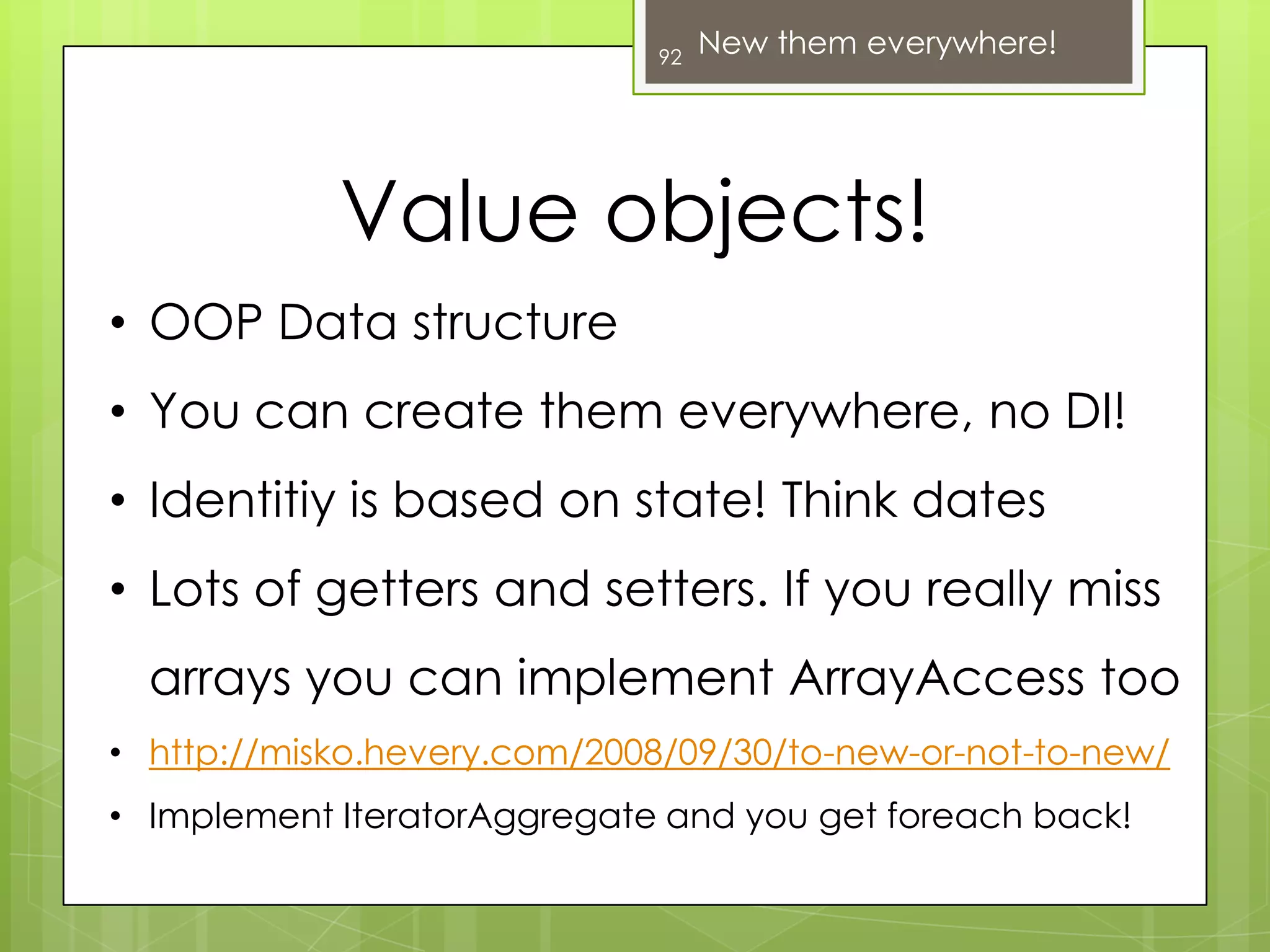 92 New them everywhere!

Value objects!

• OOP Data structure
• You can create them everywhere, no DI!
• Identitiy is based on state! Think dates
• Lots of getters and setters. If you really miss arrays you can implement ArrayAccess too
• http://misko.hevery.com/2008/09/30/to-new-or-not-to-new/
• Implement IteratorAggregate and you get foreach back!